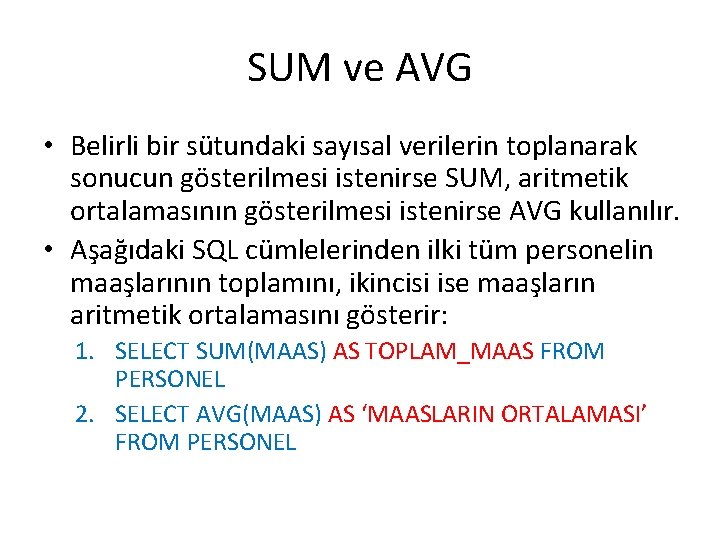 SUM ve AVG

• Belirli bir sütundaki sayısal verilerin toplanarak sonucun gösterilmesi istenirse SUM, aritmetik ortalamasının gösterilmesi istenirse AVG kullanılır.
• Aşağıdaki SQL cümlelerinden ilki tüm personelin maaşlarının toplamını, ikincisi ise maaşların aritmetik ortalamasını gösterir:
1. SELECT SUM(MAAS) AS TOPLAM_MAAS FROM PERSONEL
2. SELECT AVG(MAAS) AS ‘MAASLARIN ORTALAMASI’ FROM PERSONEL